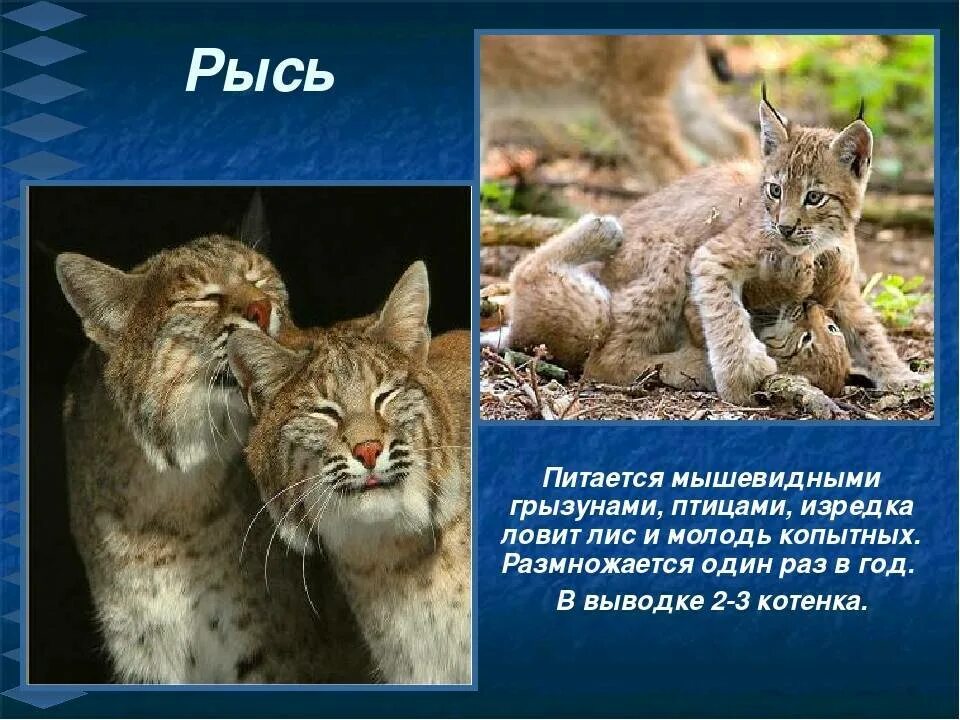 Рысь

Питается мышевидными грызунами, птицами, изредка ловит лис и молодь копытных. Размножается один раз в год.

В выводке 2-3 котенка.